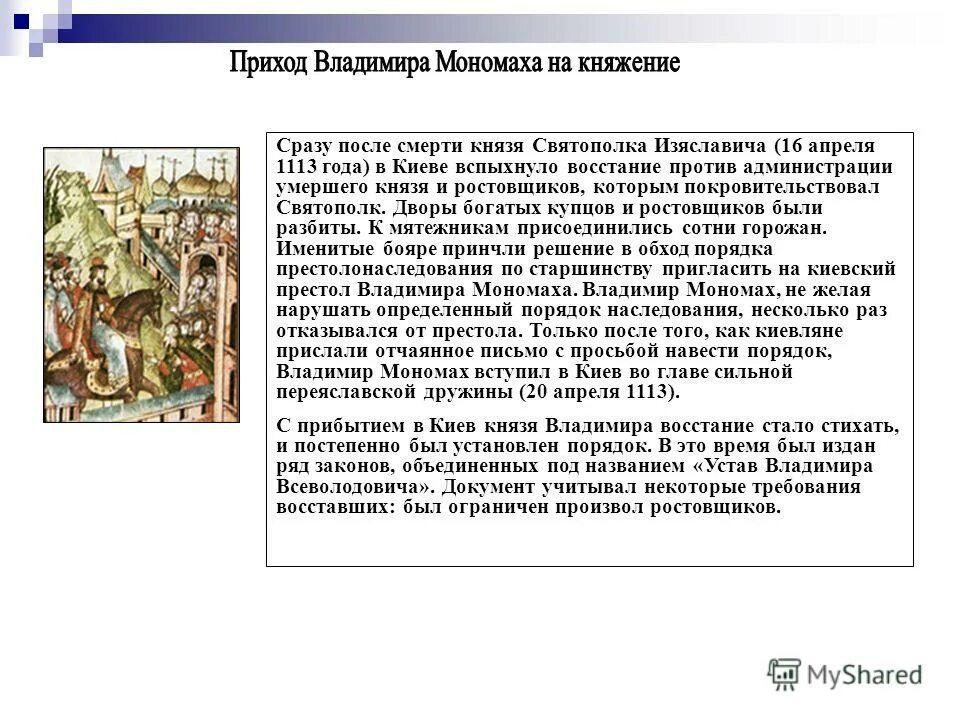 Приход Владимира Мономаха на княжение

Сразу после смерти князя Святополка Изяславича (16 апреля 1113 года) в Киеве вспыхнуло восстание против администрации умершего князя и ростовщиков, которым покровительствовал Святополк. Дворы богатых купцов и ростовщиков были разбиты. К мятежникам присоединились сотни горожан. Именитые бояре принчли решение в обход порядка престолонаследования по старшинству пригласить на киевский престол Владимира Мономаха. Владимир Мономах, не желая нарушать определенный порядок наследования, несколько раз отказывался от престола. Только после того, как киевляне прислали отчаянное письмо с просьбой навести порядок, Владимир Мономах вступил в Киев во главе сильной переяславской дружины (20 апреля 1113).

С прибытием в Киев князя Владимира восстание стало стихать, и постепенно был установлен порядок. В это время был издан ряд законов, объединенных под названием «Устав Владимира Всеволодовича». Документ учитывал некоторые требования восставших: был ограничен произвол ростовщиков.

MyShared